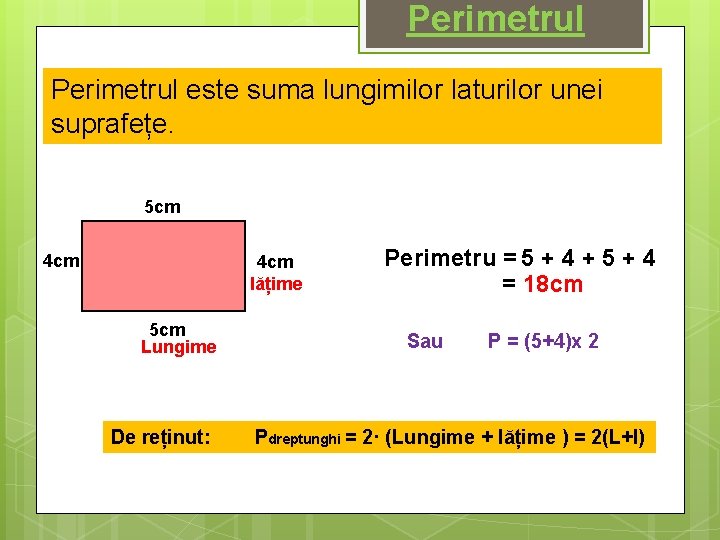 Perimetrul

Perimetrul este suma lungimilor laturilor unei suprafețe.

5cm

4cm

4cm
lățime

5cm
Lungime

Perimetru = 5 + 4 + 5 + 4
= 18cm

Sau P = (5+4)x 2

De reținut: $P_{dreptunghi}$ = 2· (Lungime + lățime ) = 2(L+l)